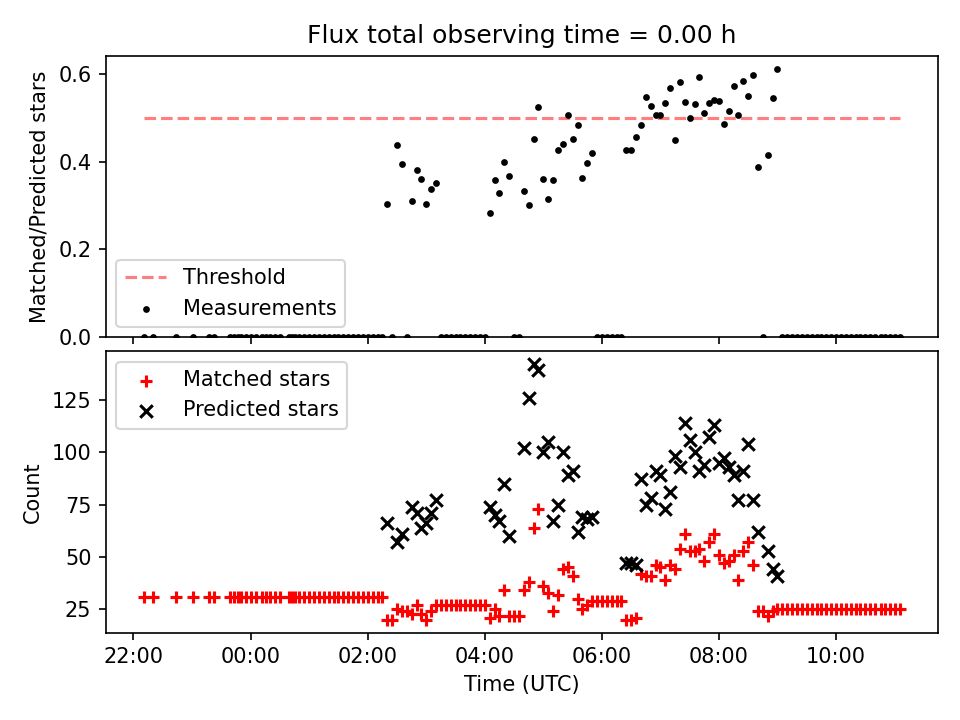 Flux total observing time = 0.00 h

Matched/Predicted stars

0.6
0.4
0.2
0.0

Threshold
Measurements

Matched stars
Predicted stars

Count

125
100
75
50
25

22:00
00:00
02:00
04:00
06:00
08:00
10:00

Time (UTC)